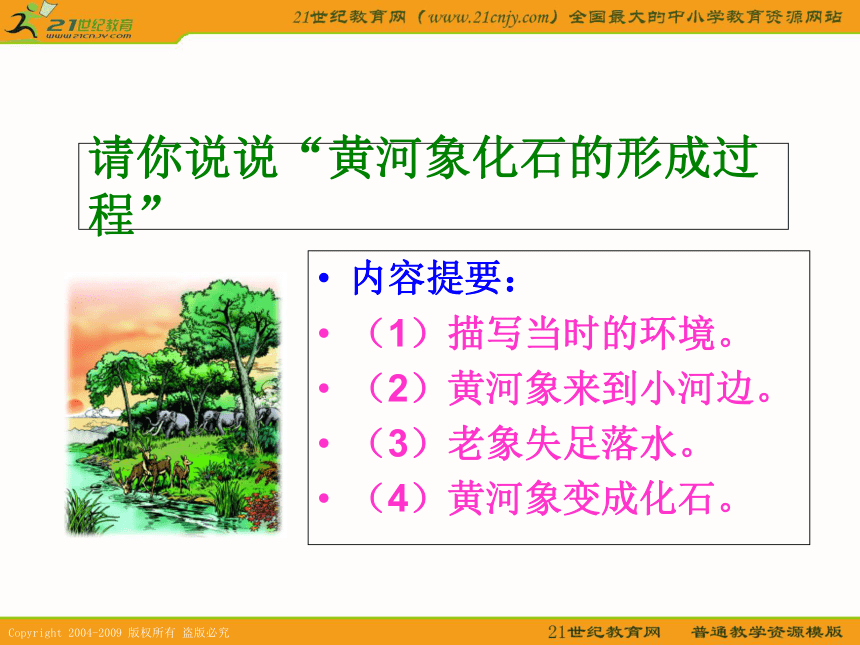 21世纪教育
www.21cnjy.com

21世纪教育网（www.21cnjy.com）全国最大的中小学教育资源网站

请你说说“黄河象化石的形成过程”

• 内容提要：
• （1）描写当时的环境。
• （2）黄河象来到小河边。
• （3）老象失足落水。
• （4）黄河象变成化石。

Copyright 2004-2009 版权所有 盗版必究

21世纪教育网　普通教学资源模版